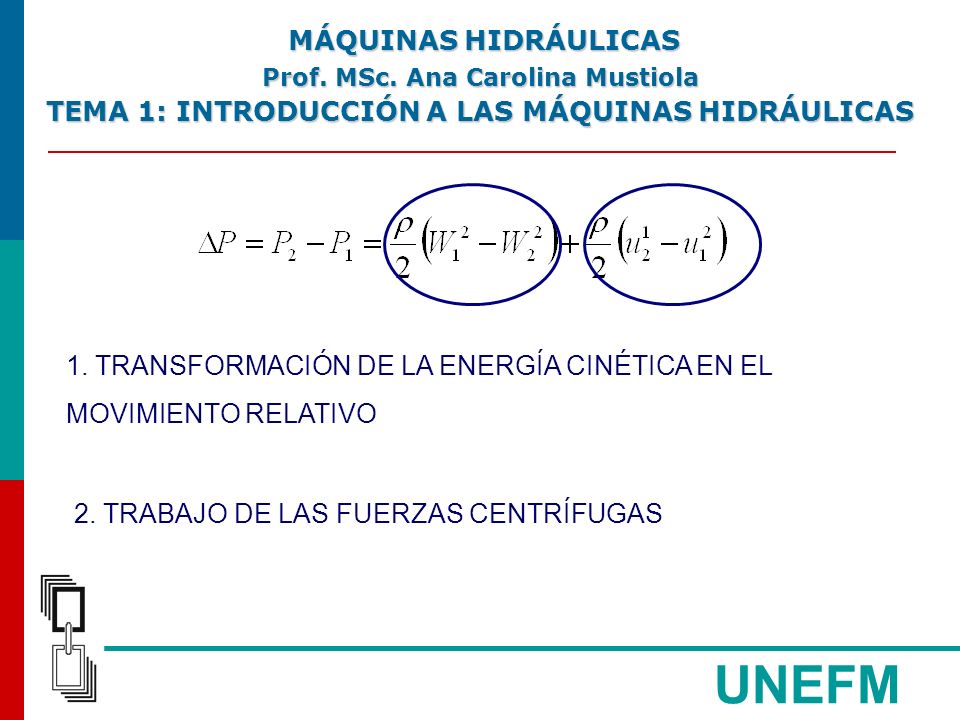 MÁQUINAS HIDRÁULICAS
Prof. MSc. Ana Carolina Mustiola
TEMA 1: INTRODUCCIÓN A LAS MÁQUINAS HIDRÁULICAS

$\Delta P = P_2 - P_1 = \frac{\rho}{2}\left(W_1^2 - W_2^2\right) + \frac{\rho}{2}\left(u_2^1 - u_1^2\right)$

1. TRANSFORMACIÓN DE LA ENERGÍA CINÉTICA EN EL MOVIMIENTO RELATIVO

2. TRABAJO DE LAS FUERZAS CENTRÍFUGAS

UNEFM